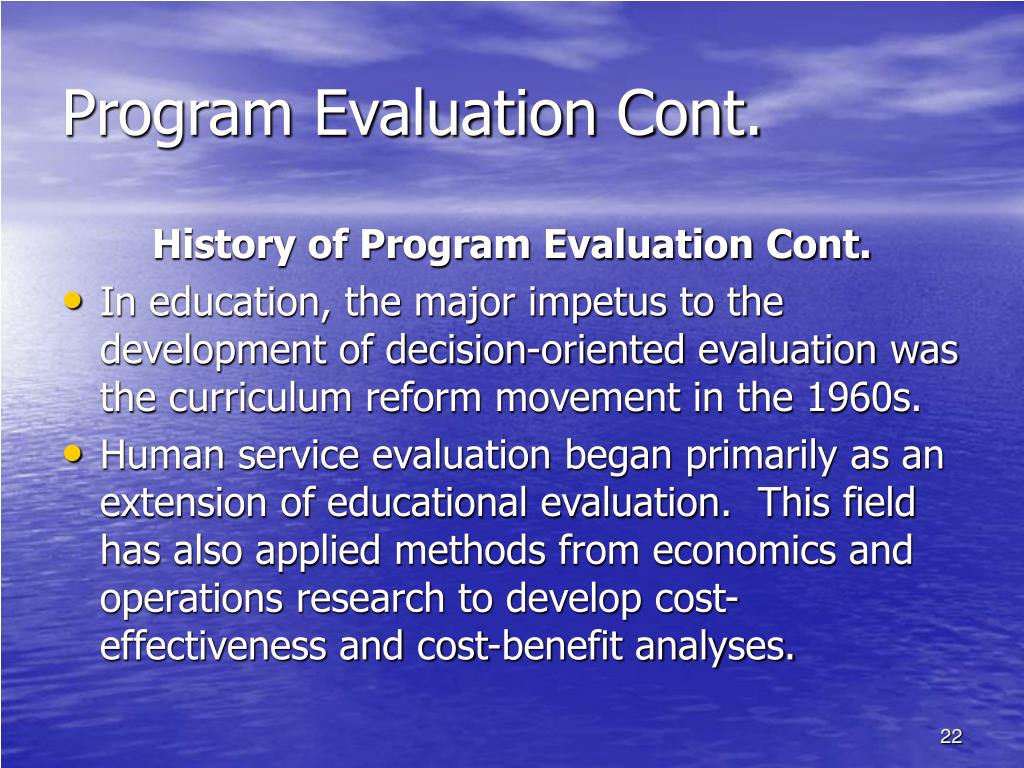 Program Evaluation Cont.

History of Program Evaluation Cont.

• In education, the major impetus to the development of decision-oriented evaluation was the curriculum reform movement in the 1960s.
• Human service evaluation began primarily as an extension of educational evaluation. This field has also applied methods from economics and operations research to develop cost-effectiveness and cost-benefit analyses.

22